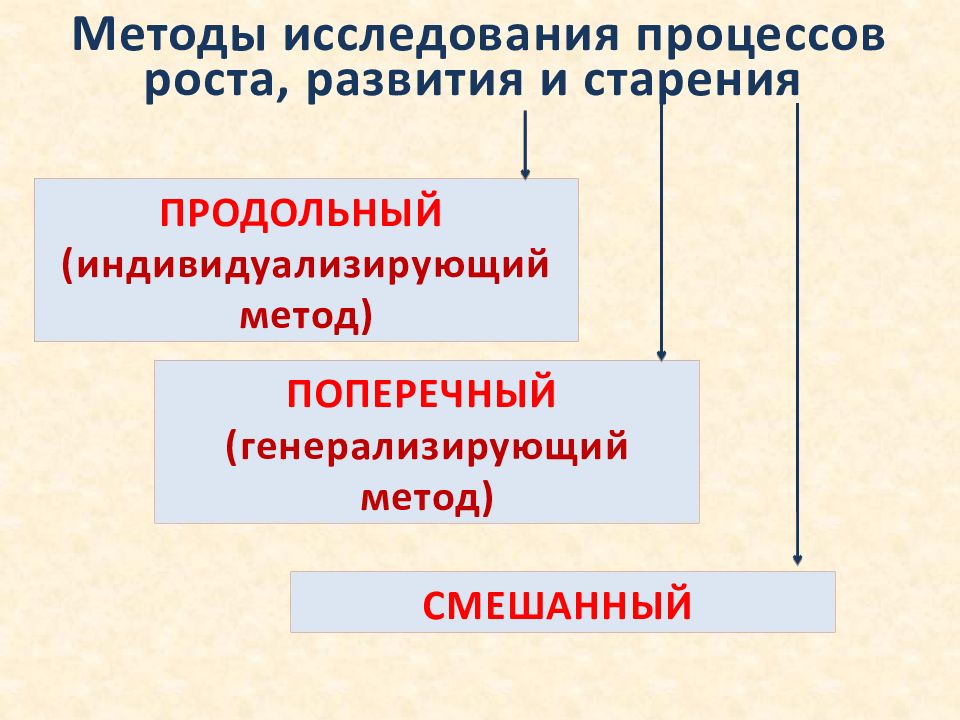 Методы исследования процессов роста, развития и старения

ПРОДОЛЬНЫЙ (индивидуализирующий метод)

ПОПЕРЕЧНЫЙ (генерализирующий метод)

СМЕШАННЫЙ